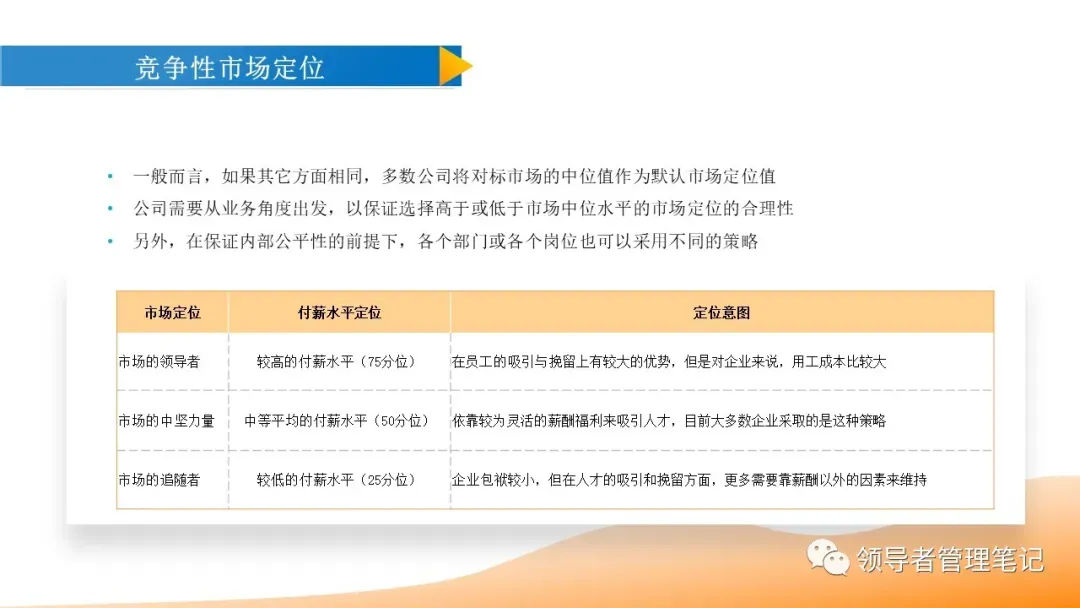 竞争性市场定位

• 一般而言，如果其它方面相同，多数公司将对标市场的中位值作为默认市场定位值
• 公司需要从业务角度出发，以保证选择高于或低于市场中位水平的市场定位的合理性
• 另外，在保证内部公平性的前提下，各个部门或各个岗位也可以采用不同的策略

| 市场定位 | 付薪水平定位 | 定位意图 |
|---|---|---|
| 市场的领导者 | 较高的付薪水平（75分位） | 在员工的吸引与挽留上有较大的优势，但是对企业来说，用工成本比较大 |
| 市场的中坚力量 | 中等平均的付薪水平（50分位） | 依靠较为灵活的薪酬福利来吸引人才，目前大多数企业采取的是这种策略 |
| 市场的追随者 | 较低的付薪水平（25分位） | 企业包袱较小，但在人才的吸引和挽留方面，更多需要靠薪酬以外的因素来维持 |

领导者管理笔记